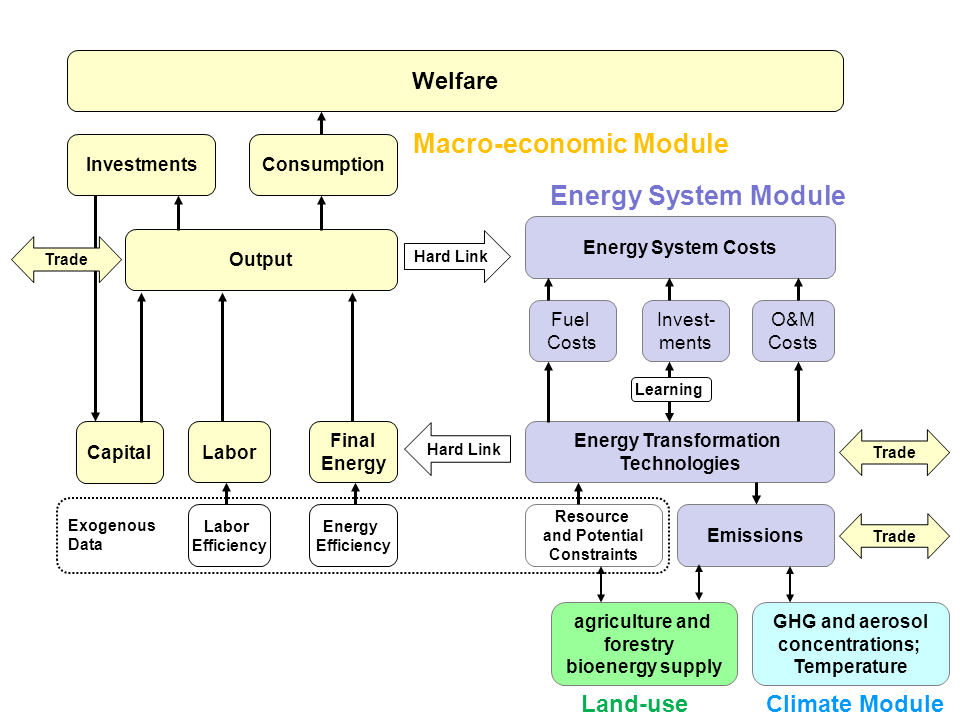 Welfare

Macro-economic Module

Investments

Consumption

Energy System Module

Trade

Output

Hard Link

Energy System Costs

Fuel Costs

Invest-ments

O&M Costs

Learning

Capital

Labor

Final Energy

Hard Link

Energy Transformation Technologies

Trade

Exogenous Data

Labor Efficiency

Energy Efficiency

Resource and Potential Constraints

Emissions

Trade

agriculture and forestry bioenergy supply

GHG and aerosol concentrations; Temperature

Land-use

Climate Module